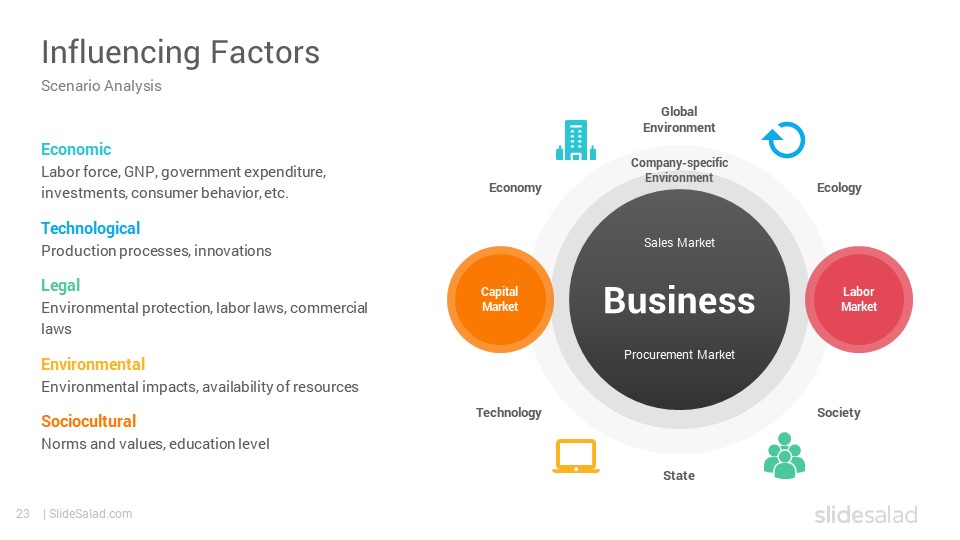 Influencing Factors

Scenario Analysis

Economic
Labor force, GNP, government expenditure, investments, consumer behavior, etc.

Technological
Production processes, innovations

Legal
Environmental protection, labor laws, commercial laws

Environmental
Environmental impacts, availability of resources

Sociocultural
Norms and values, education level

Global Environment

Company-specific Environment

Economy

Ecology

Sales Market

Capital Market

Business

Labor Market

Procurement Market

Technology

Society

State

23 | SlideSalad.com

slidesalad